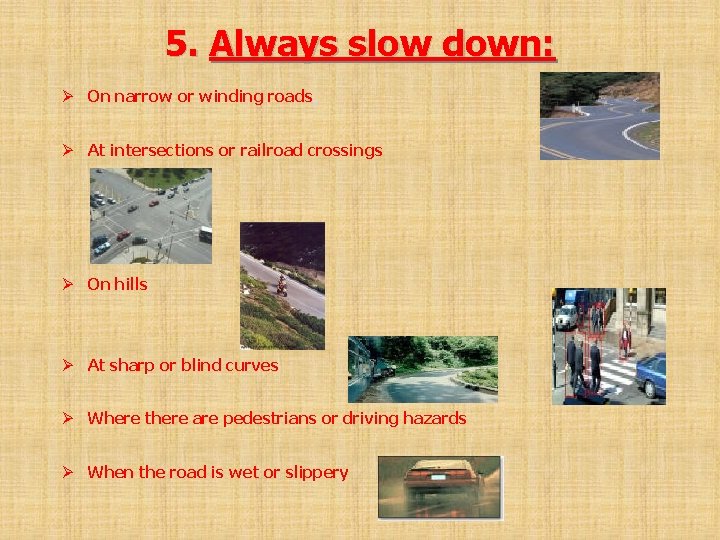 5. Always slow down:

➢ On narrow or winding roads

➢ At intersections or railroad crossings

➢ On hills

➢ At sharp or blind curves

➢ Where there are pedestrians or driving hazards

➢ When the road is wet or slippery